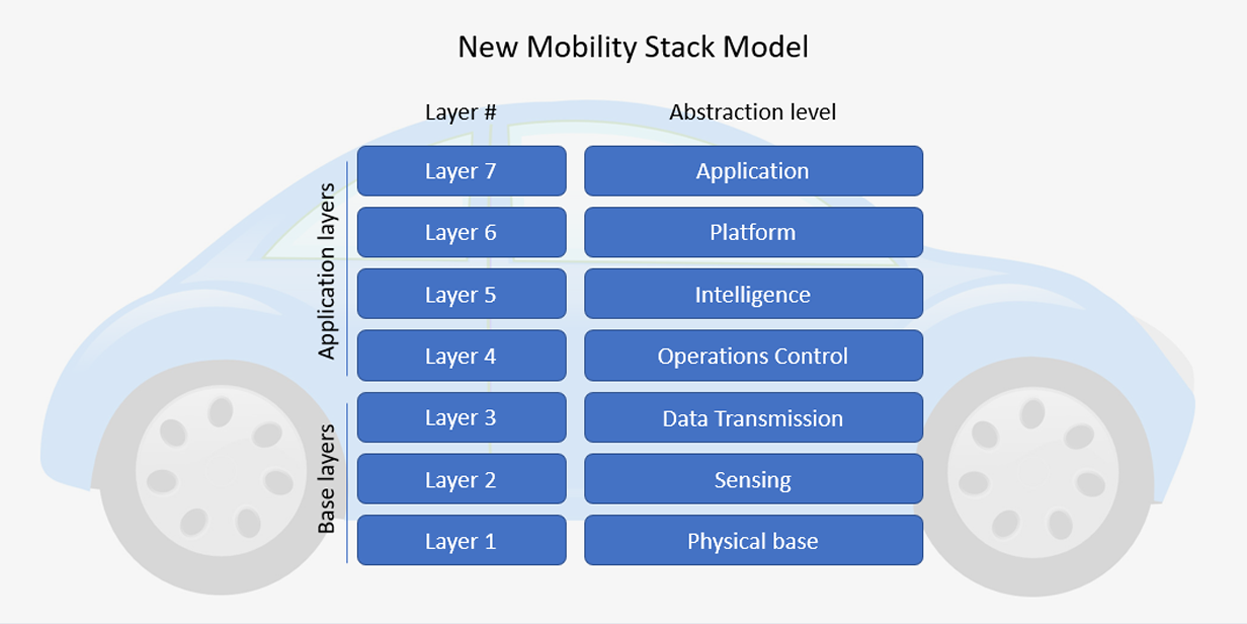 New Mobility Stack Model

Application layers

Base layers

| Layer # | Abstraction level |
|---|---|
| Layer 7 | Application |
| Layer 6 | Platform |
| Layer 5 | Intelligence |
| Layer 4 | Operations Control |
| Layer 3 | Data Transmission |
| Layer 2 | Sensing |
| Layer 1 | Physical base |